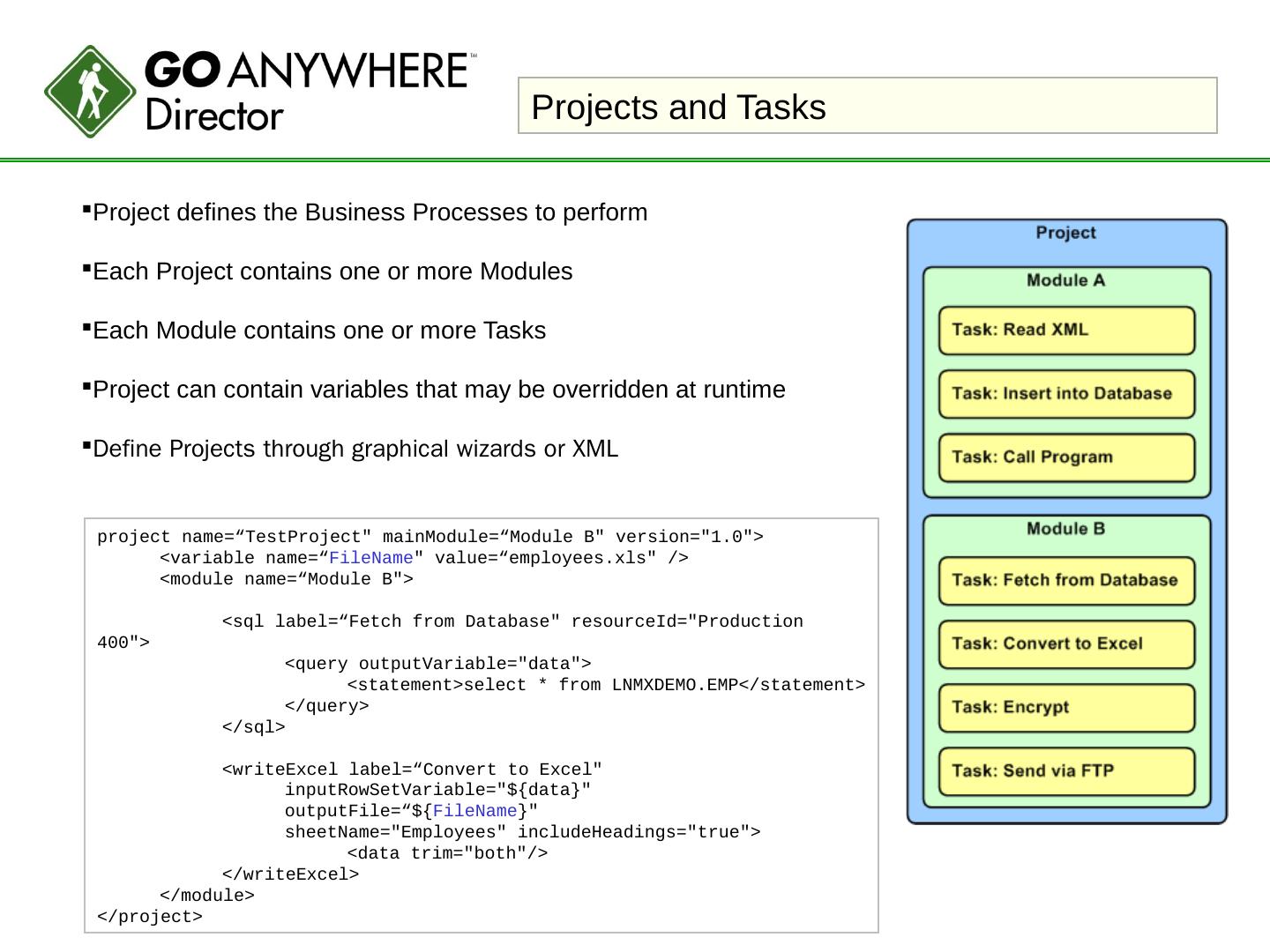 GO ANYWHERE™ Director

Projects and Tasks

▪Project defines the Business Processes to perform

▪Each Project contains one or more Modules

▪Each Module contains one or more Tasks

▪Project can contain variables that may be overridden at runtime

▪Define Projects through graphical wizards or XML

project name=“TestProject" mainModule=“Module B" version="1.0">
<variable name=“FileName" value=“employees.xls" />
<module name=“Module B">

<sql label=“Fetch from Database" resourceId="Production 400">
<query outputVariable="data">
<statement>select * from LNMXDEMO.EMP</statement>
</query>
</sql>

<writeExcel label=“Convert to Excel"
inputRowSetVariable="${data}"
outputFile=“${FileName}"
sheetName="Employees" includeHeadings="true">
<data trim="both"/>
</writeExcel>
</module>
</project>

Project

Module A

Task: Read XML

Task: Insert into Database

Task: Call Program

Module B

Task: Fetch from Database

Task: Convert to Excel

Task: Encrypt

Task: Send via FTP